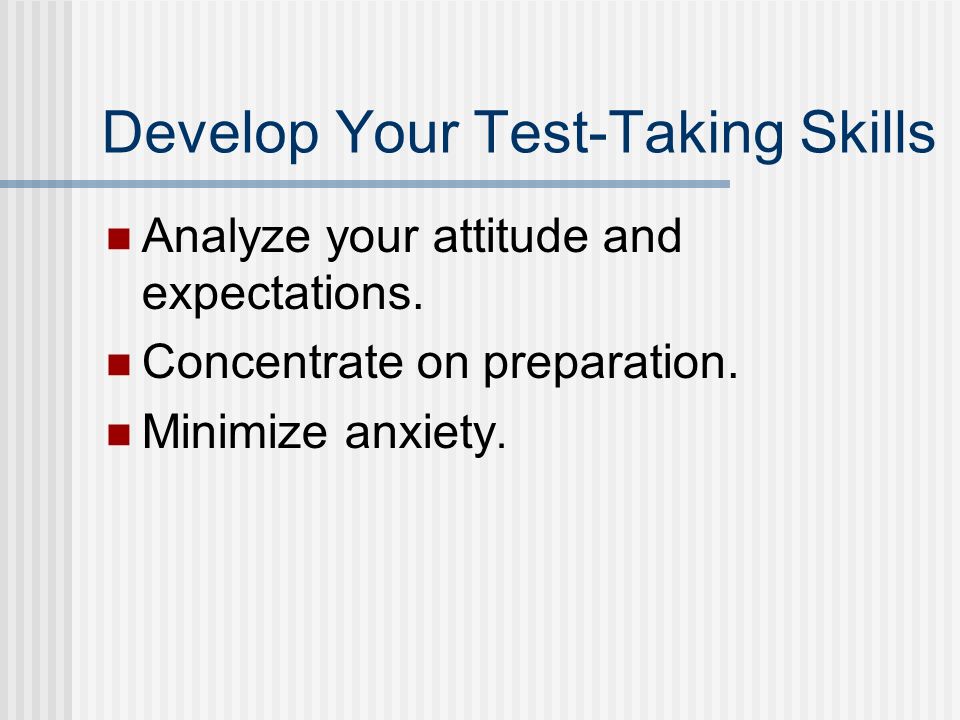 Develop Your Test-Taking Skills

- Analyze your attitude and expectations.
- Concentrate on preparation.
- Minimize anxiety.